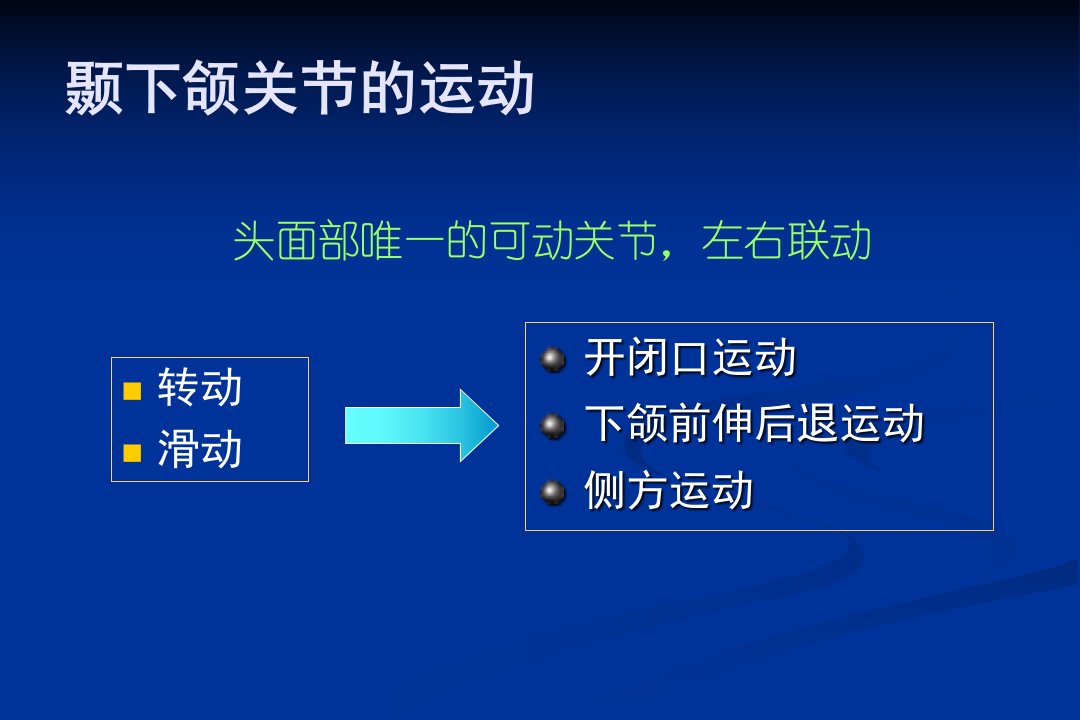 颞下颌关节的运动

头面部唯一的可动关节，左右联动

- 转动
- 滑动

- 开闭口运动
- 下颌前伸后退运动
- 侧方运动